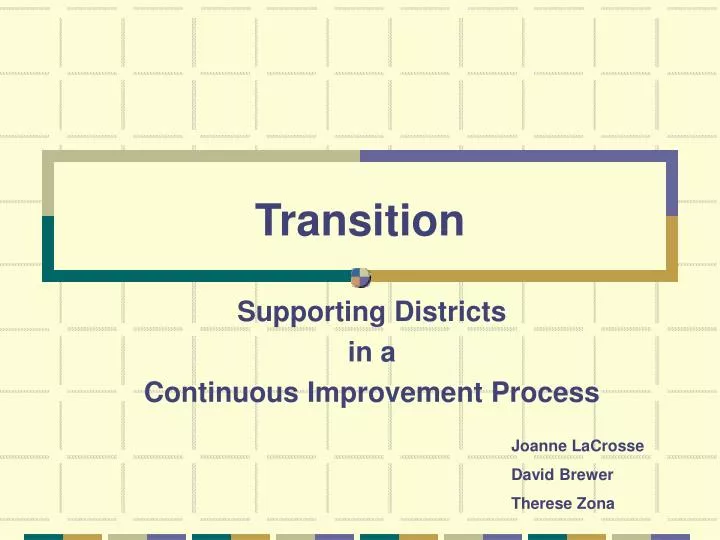 Transition

Supporting Districts
in a
Continuous Improvement Process

Joanne LaCrosse
David Brewer
Therese Zona